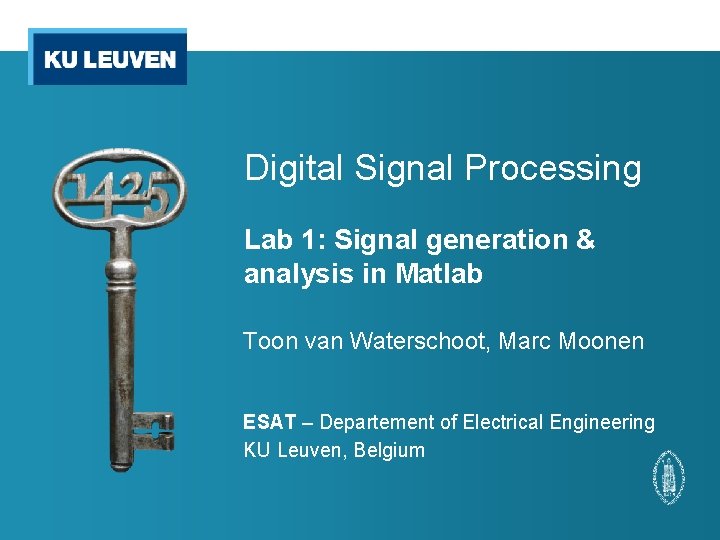 KU LEUVEN

1425

Digital Signal Processing

Lab 1: Signal generation & analysis in Matlab

Toon van Waterschoot, Marc Moonen

ESAT – Departement of Electrical Engineering
KU Leuven, Belgium